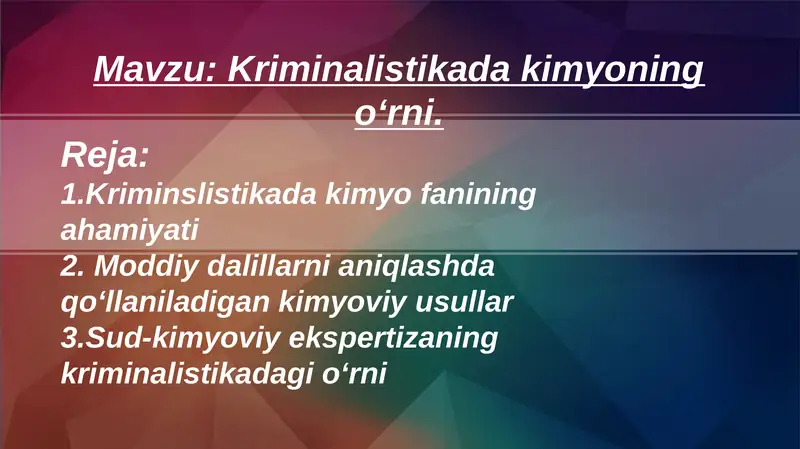 Mavzu: Kriminalistikada kimyoning o‘rni.

Reja:
1.Kriminslistikada kimyo fanining ahamiyati
2. Moddiy dalillarni aniqlashda qo‘llaniladigan kimyoviy usullar
3.Sud-kimyoviy ekspertizaning kriminalistikadagi o‘rni